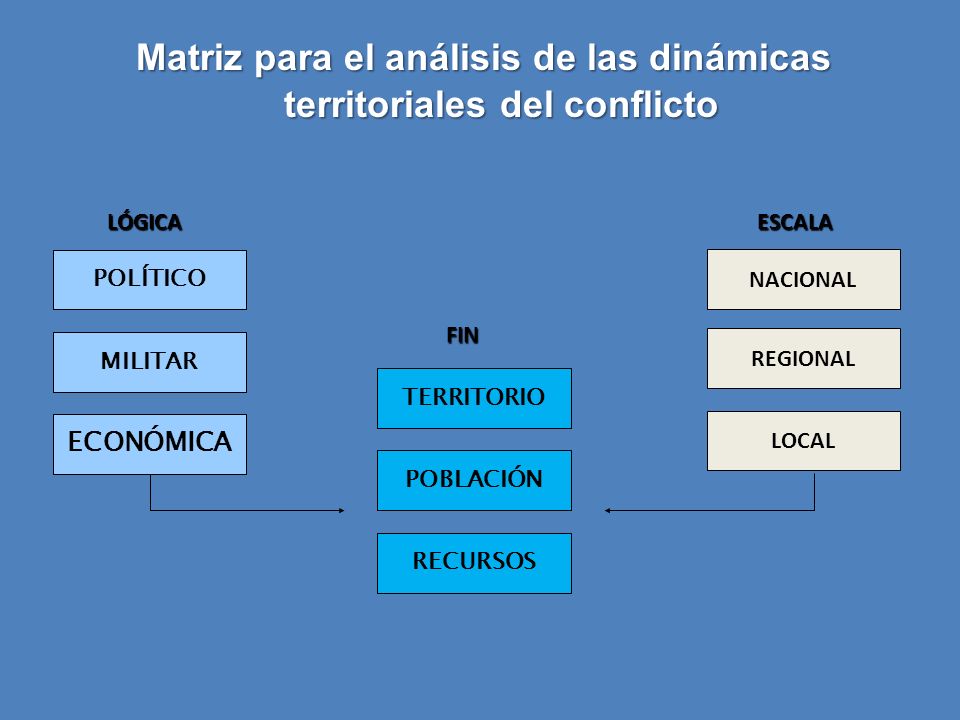 Matriz para el análisis de las dinámicas territoriales del conflicto

LÓGICA

POLÍTICO

MILITAR

ECONÓMICA

FIN

TERRITORIO

POBLACIÓN

RECURSOS

ESCALA

NACIONAL

REGIONAL

LOCAL